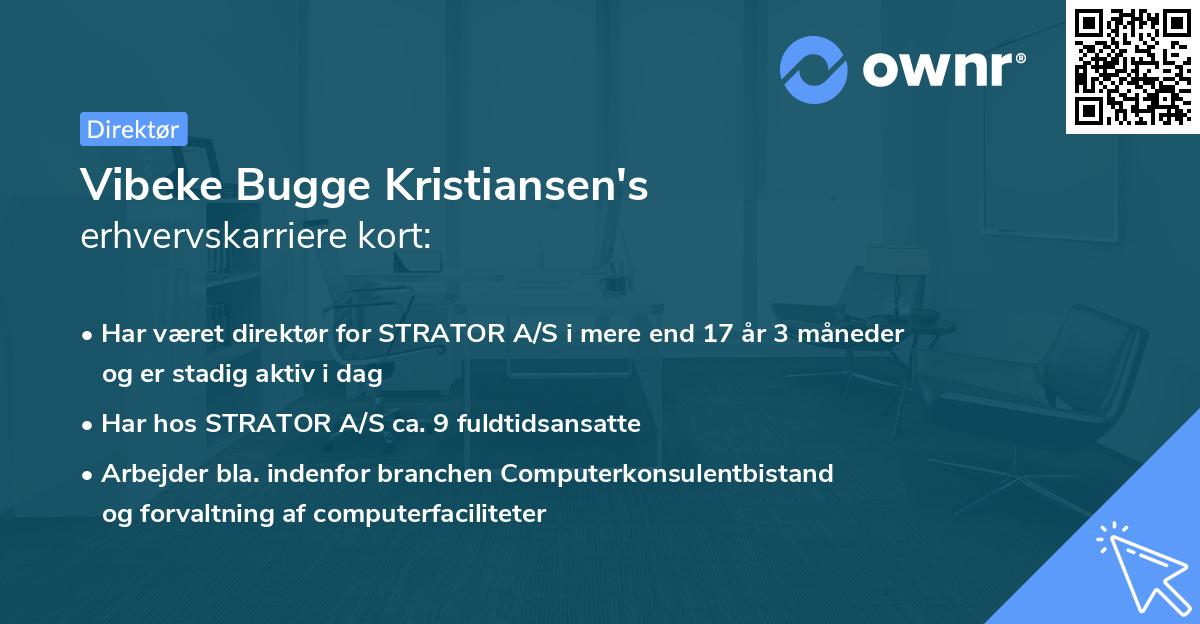 ownr®

Direktør

Vibeke Bugge Kristiansen's erhvervskarriere kort:

• Har været direktør for STRATOR A/S i mere end 17 år 3 måneder og er stadig aktiv i dag

• Har hos STRATOR A/S ca. 9 fuldtidsansatte

• Arbejder bla. indenfor branchen Computerkonsulentbistand og forvaltning af computerfaciliteter